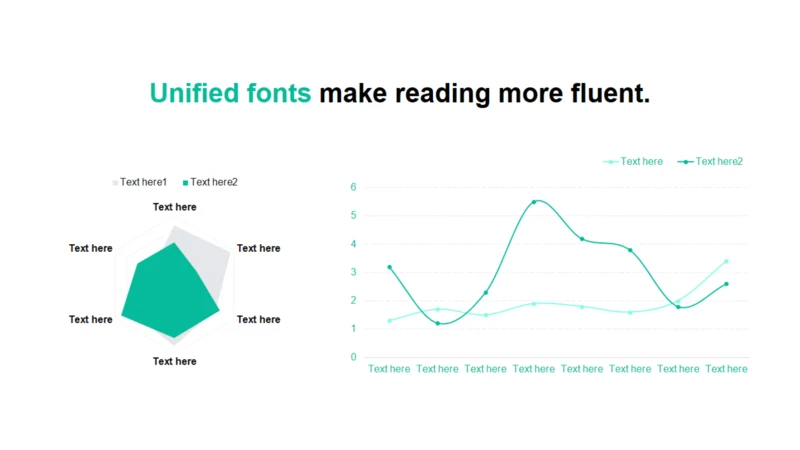 Unified fonts make reading more fluent.

Text here1 Text here2

Text here
Text here
Text here
Text here
Text here
Text here

Text here Text here2

6
5
4
3
2
1
0

Text here Text here Text here Text here Text here Text here Text here Text here